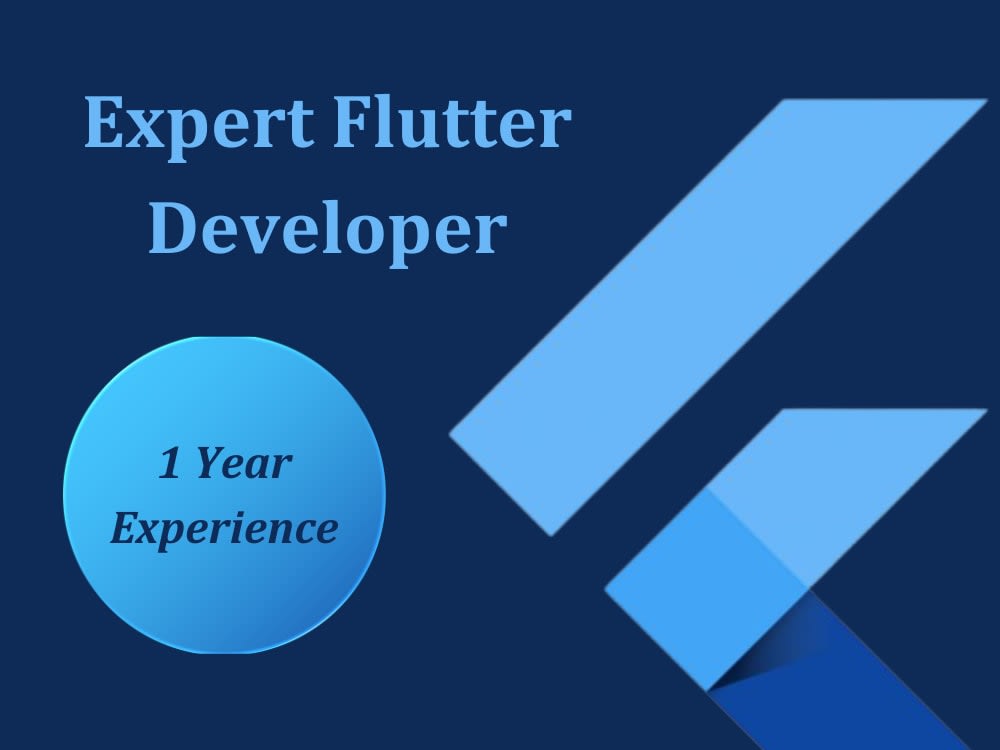 Expert Flutter Developer

1 Year Experience